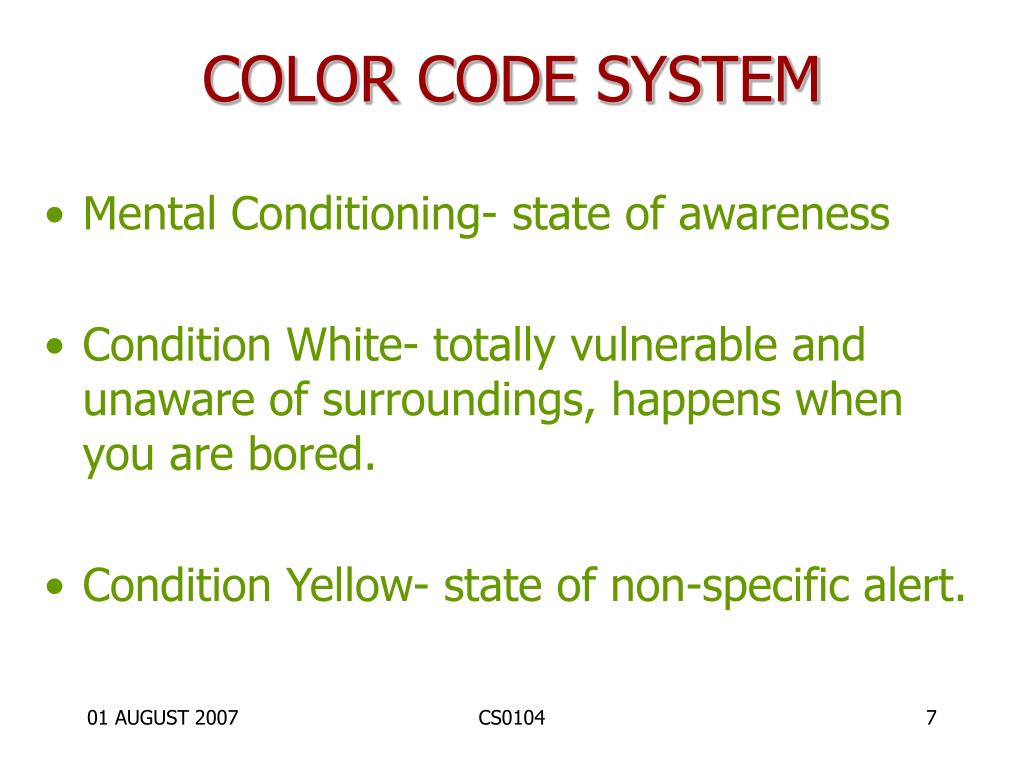 COLOR CODE SYSTEM

• Mental Conditioning- state of awareness

• Condition White- totally vulnerable and unaware of surroundings, happens when you are bored.

• Condition Yellow- state of non-specific alert.

01 AUGUST 2007

CS0104

7